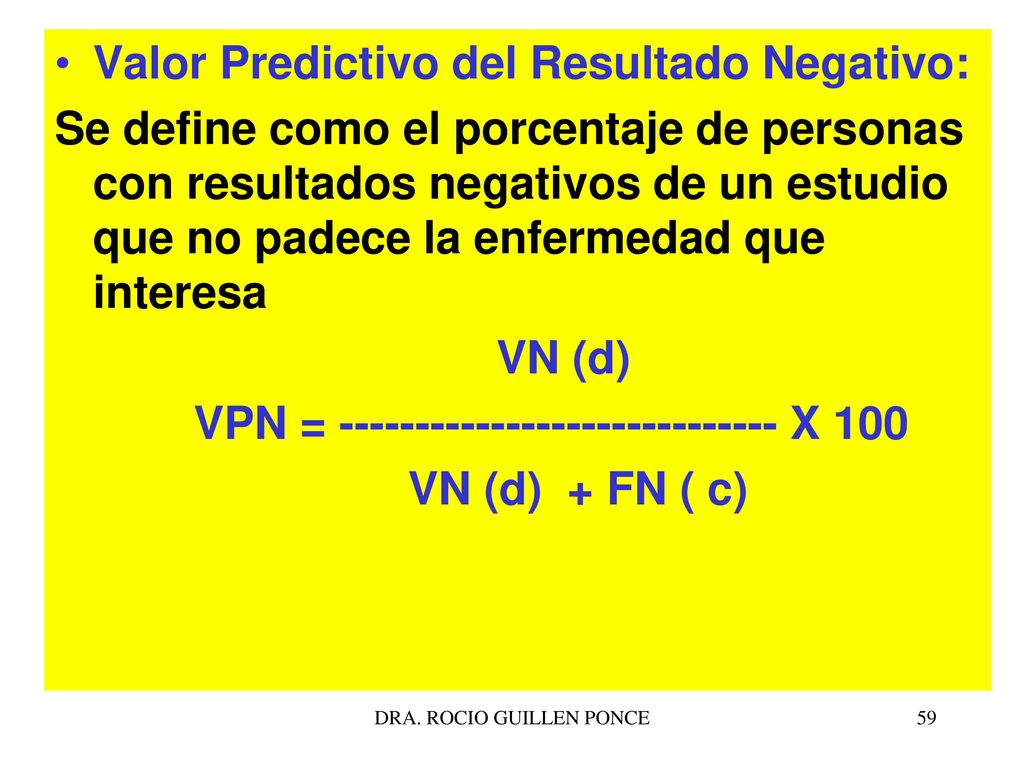 • Valor Predictivo del Resultado Negativo:

Se define como el porcentaje de personas con resultados negativos de un estudio que no padece la enfermedad que interesa

VN (d)
VPN = ---------------------------- X 100
VN (d) + FN ( c)

DRA. ROCIO GUILLEN PONCE

59